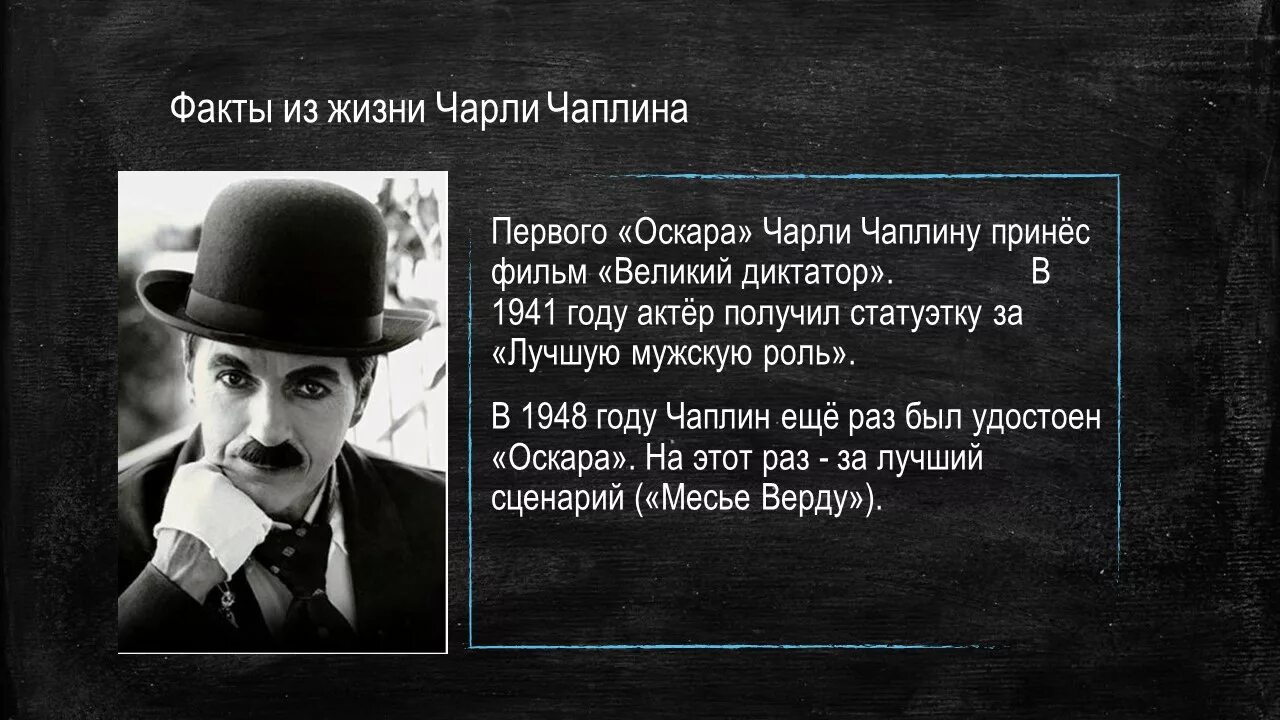 Факты из жизни Чарли Чаплина

Первого «Оскара» Чарли Чаплину принёс фильм «Великий диктатор». В 1941 году актёр получил статуэтку за «Лучшую мужскую роль».

В 1948 году Чаплин ещё раз был удостоен «Оскара». На этот раз - за лучший сценарий («Месье Верду»).